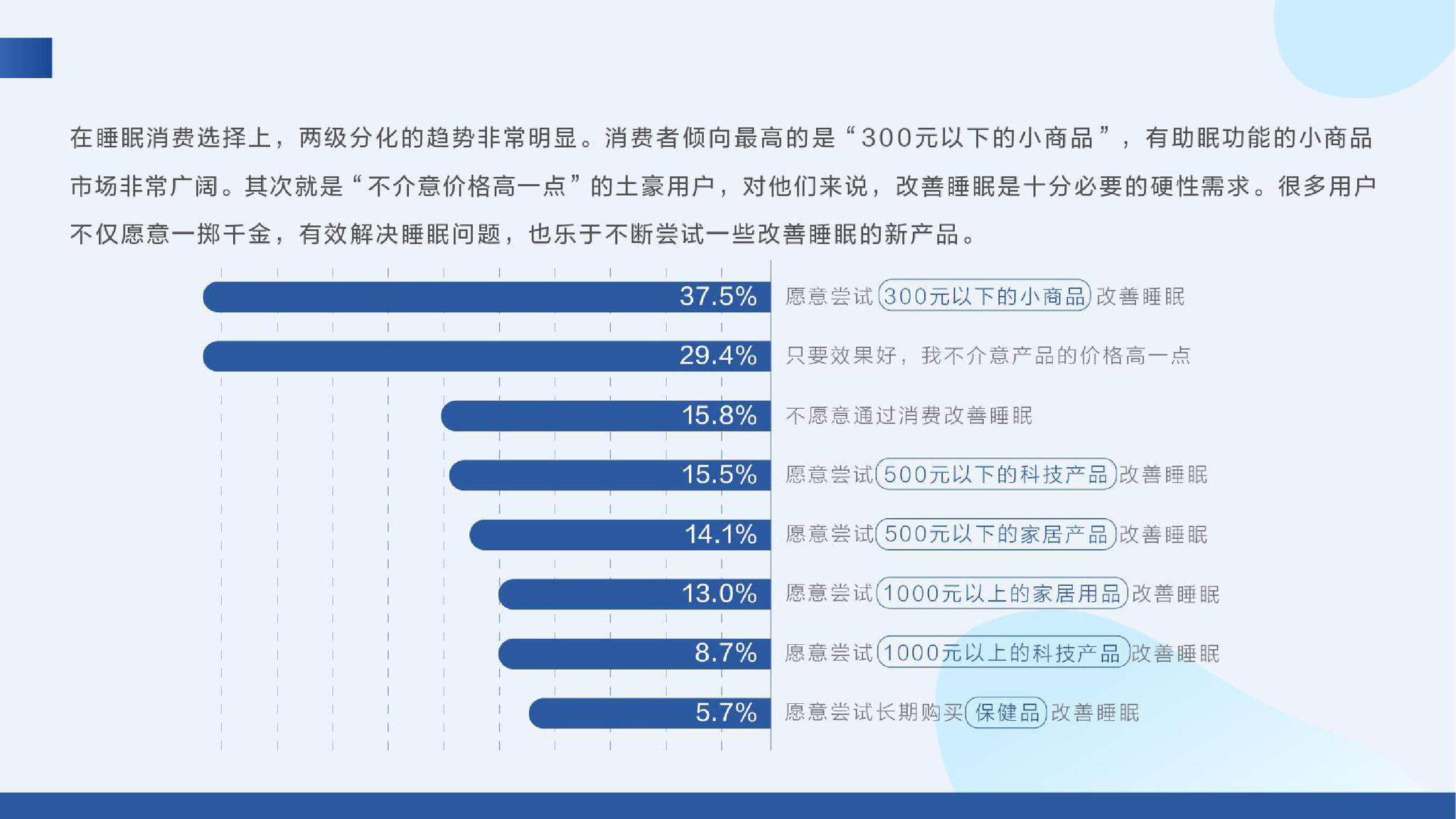 在睡眠消费选择上，两级分化的趋势非常明显。消费者倾向最高的是“300元以下的小商品”，有助眠功能的小商品市场非常广阔。其次就是“不介意价格高一点”的土豪用户，对他们来说，改善睡眠是十分必要的硬性需求。很多用户不仅愿意一掷千金，有效解决睡眠问题，也乐于不断尝试一些改善睡眠的新产品。

37.5% 愿意尝试300元以下的小商品改善睡眠
29.4% 只要效果好，我不介意产品的价格高一点
15.8% 不愿意通过消费改善睡眠
15.5% 愿意尝试500元以下的科技产品改善睡眠
14.1% 愿意尝试500元以下的家居产品改善睡眠
13.0% 愿意尝试1000元以上的家居用品改善睡眠
8.7% 愿意尝试1000元以上的科技产品改善睡眠
5.7% 愿意尝试长期购买保健品改善睡眠